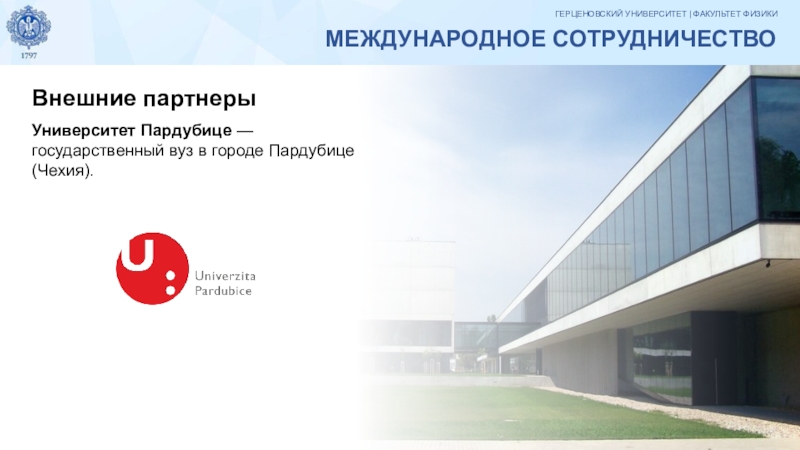 1797

ГЕРЦЕНОВСКИЙ УНИВЕРСИТЕТ | ФАКУЛЬТЕТ ФИЗИКИ

МЕЖДУНАРОДНОЕ СОТРУДНИЧЕСТВО

Внешние партнеры

Университет Пардубице — государственный вуз в городе Пардубице (Чехия).

U

Univerzita Pardubice